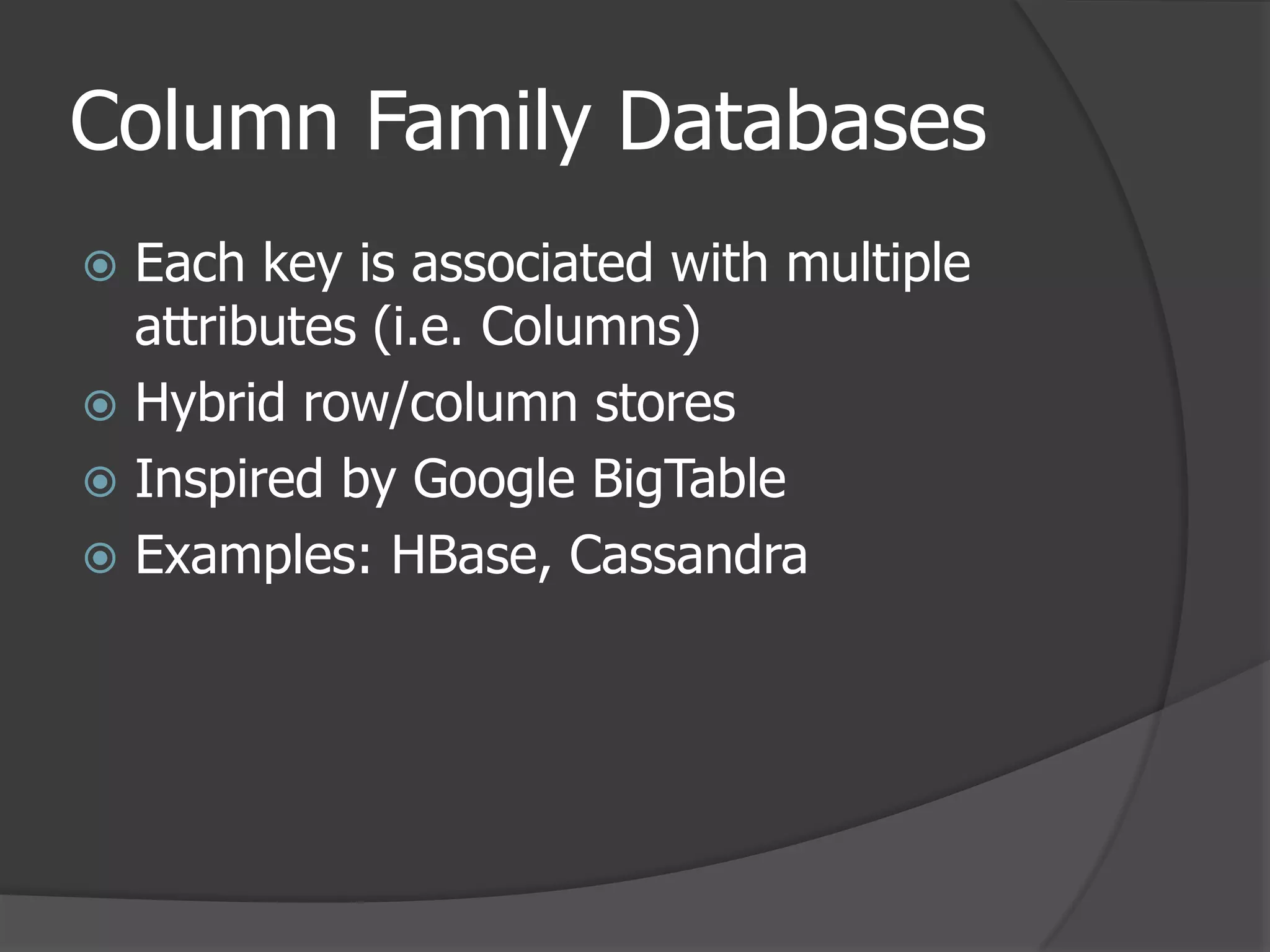 Column Family Databases

Each key is associated with multiple attributes (i.e. Columns)

Hybrid row/column stores

Inspired by Google BigTable

Examples: HBase, Cassandra